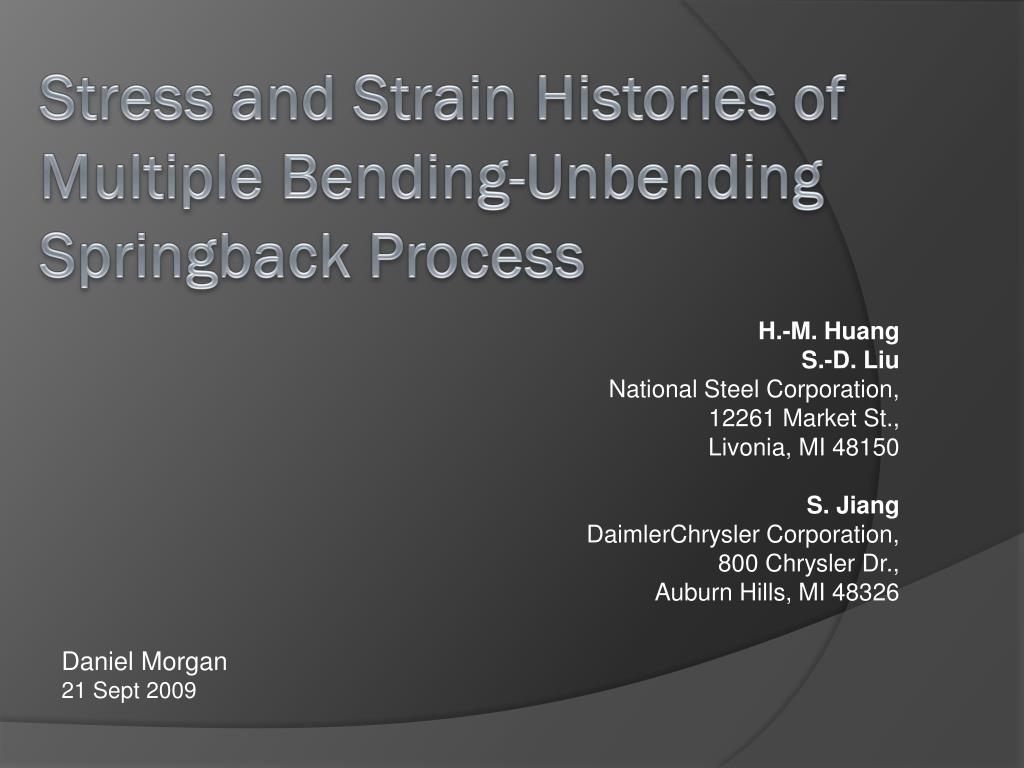 Stress and Strain Histories of Multiple Bending-Unbending Springback Process

H.-M. Huang
S.-D. Liu
National Steel Corporation,
12261 Market St.,
Livonia, MI 48150

S. Jiang
DaimlerChrysler Corporation,
800 Chrysler Dr.,
Auburn Hills, MI 48326

Daniel Morgan
21 Sept 2009